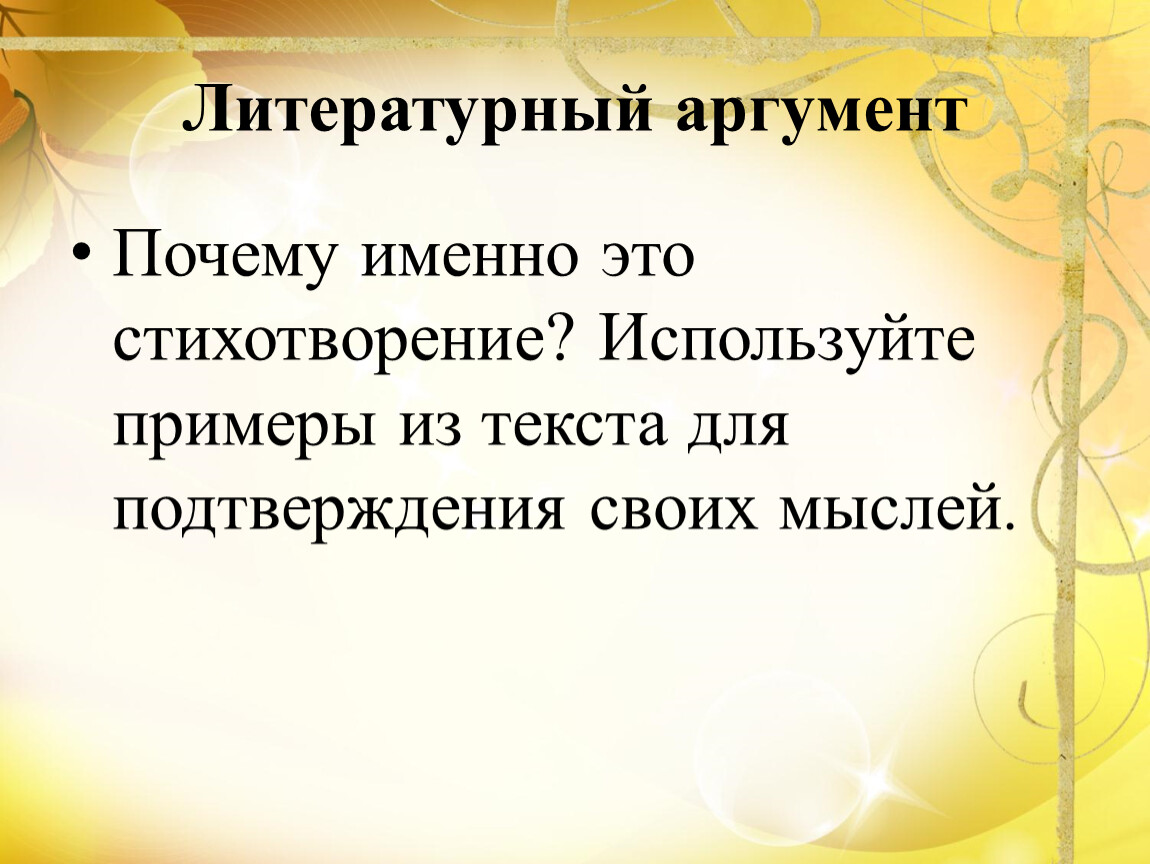 Литературный аргумент

• Почему именно это стихотворение? Используйте примеры из текста для подтверждения своих мыслей.